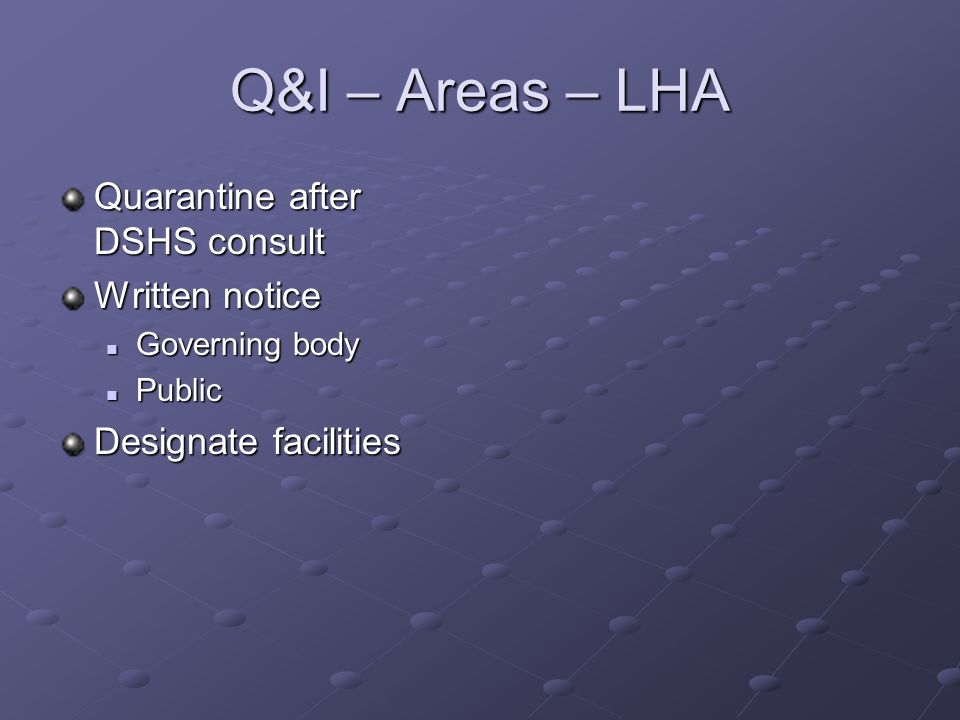 Q&I – Areas – LHA

Quarantine after DSHS consult

Written notice

Governing body

Public

Designate facilities